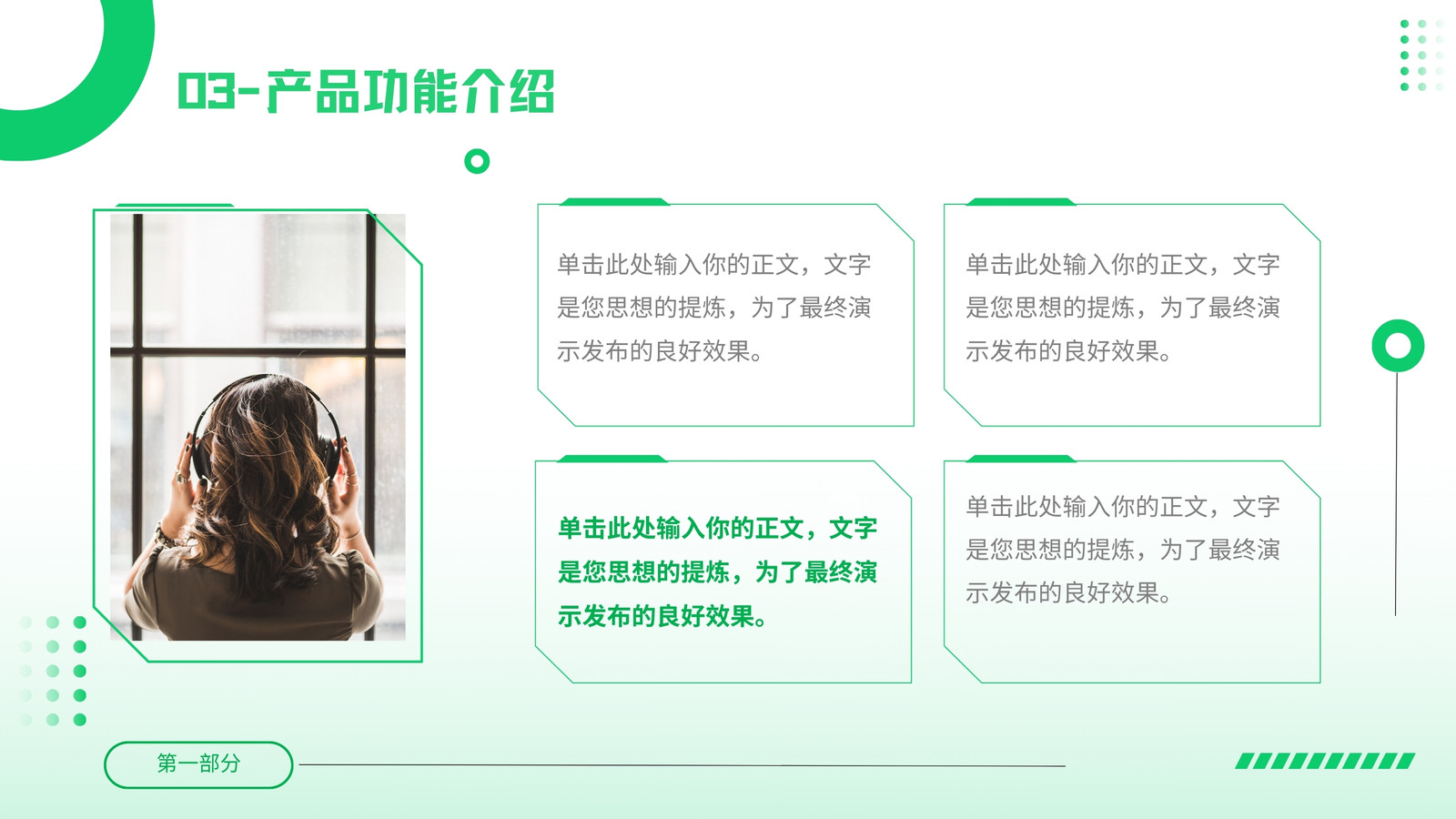 03-产品功能介绍

单击此处输入你的正文，文字是您思想的提炼，为了最终演示发布的良好效果。

单击此处输入你的正文，文字是您思想的提炼，为了最终演示发布的良好效果。

单击此处输入你的正文，文字是您思想的提炼，为了最终演示发布的良好效果。

单击此处输入你的正文，文字是您思想的提炼，为了最终演示发布的良好效果。

第一部分